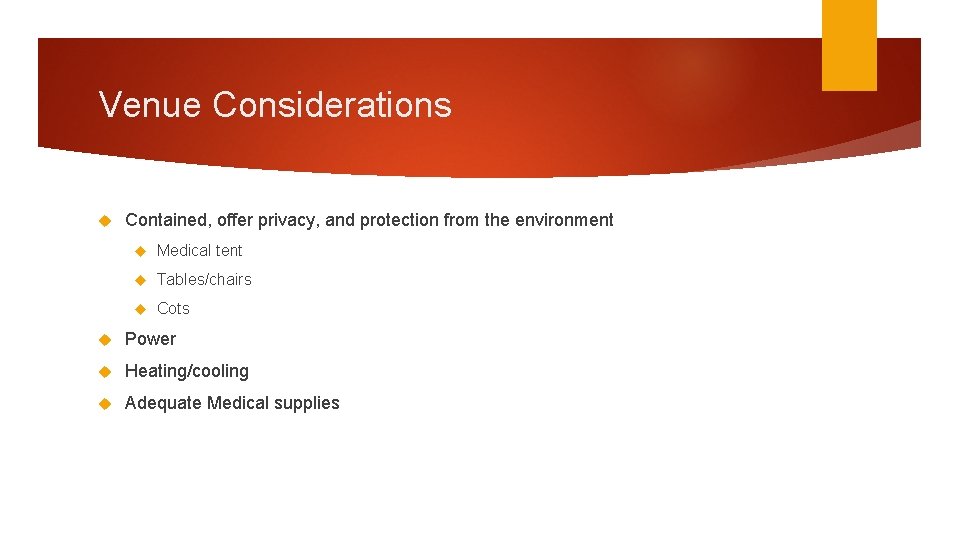 Venue Considerations

Contained, offer privacy, and protection from the environment

Medical tent

Tables/chairs

Cots

Power

Heating/cooling

Adequate Medical supplies